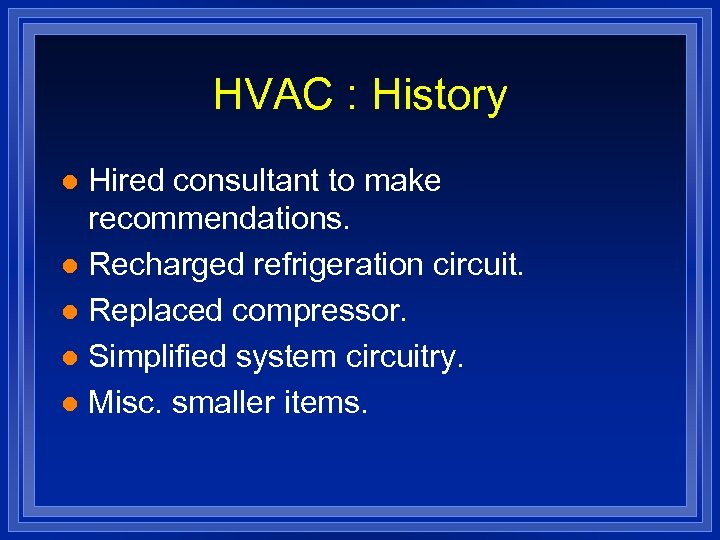 HVAC : History

- Hired consultant to make recommendations.
- Recharged refrigeration circuit.
- Replaced compressor.
- Simplified system circuitry.
- Misc. smaller items.